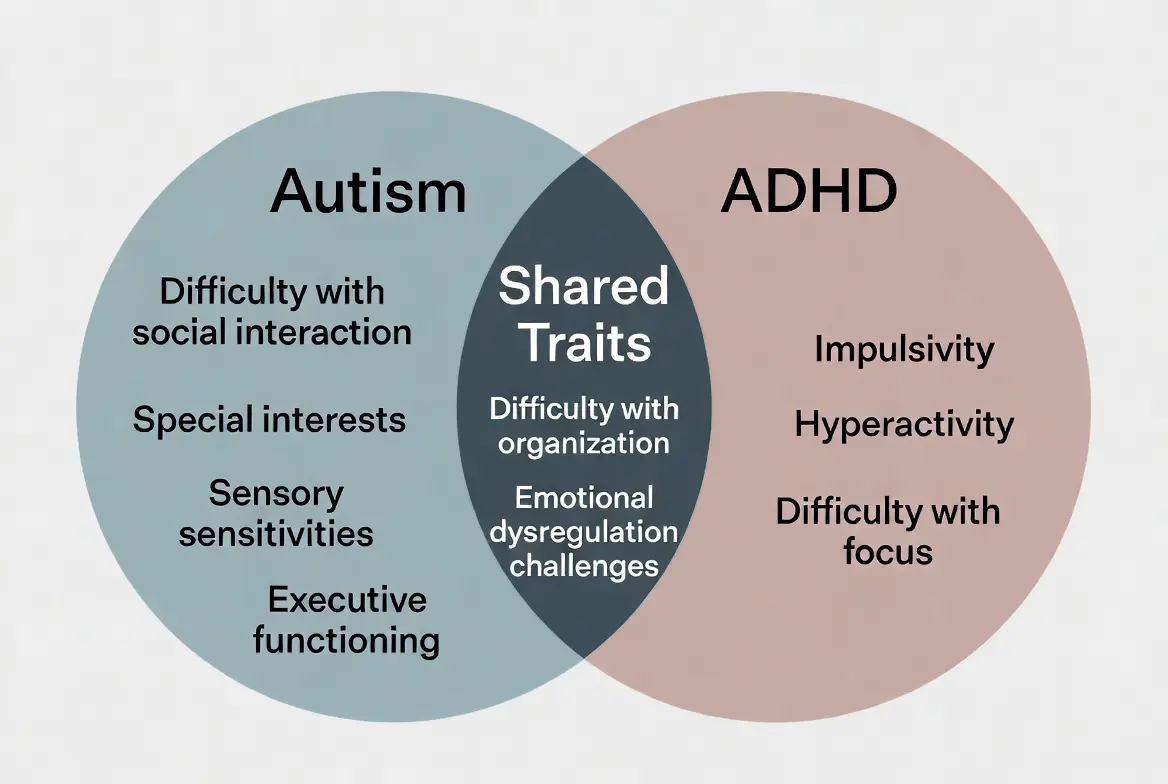 Autism

Difficulty with social interaction

Special interests

Sensory sensitivities

Executive functioning

Shared Traits

Difficulty with organization

Emotional dysregulation challenges

ADHD

Impulsivity

Hyperactivity

Difficulty with focus